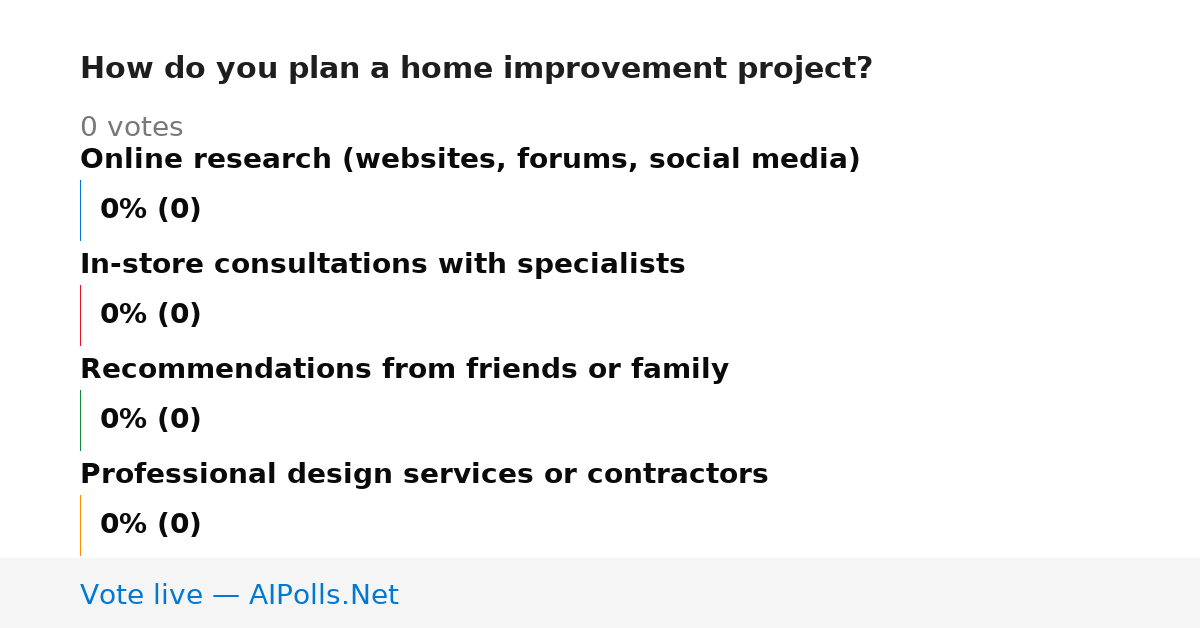 How do you plan a home improvement project?

0 votes

Online research (websites, forums, social media)

0% (0)

In-store consultations with specialists

0% (0)

Recommendations from friends or family

0% (0)

Professional design services or contractors

0% (0)

Vote live — AIPolls.Net